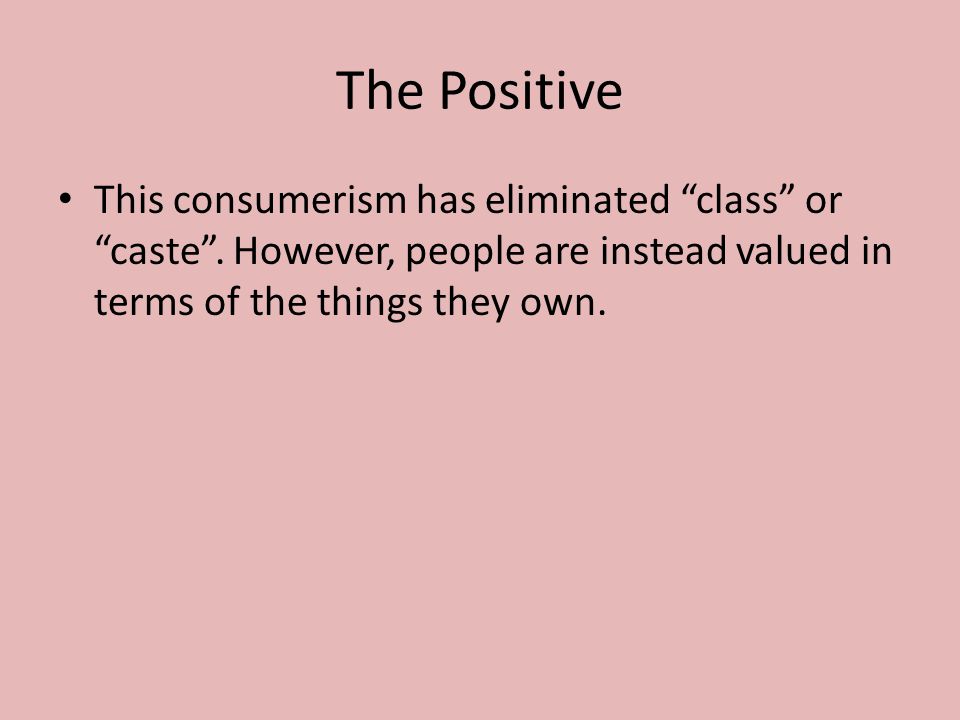 The Positive

• This consumerism has eliminated “class” or “caste”. However, people are instead valued in terms of the things they own.